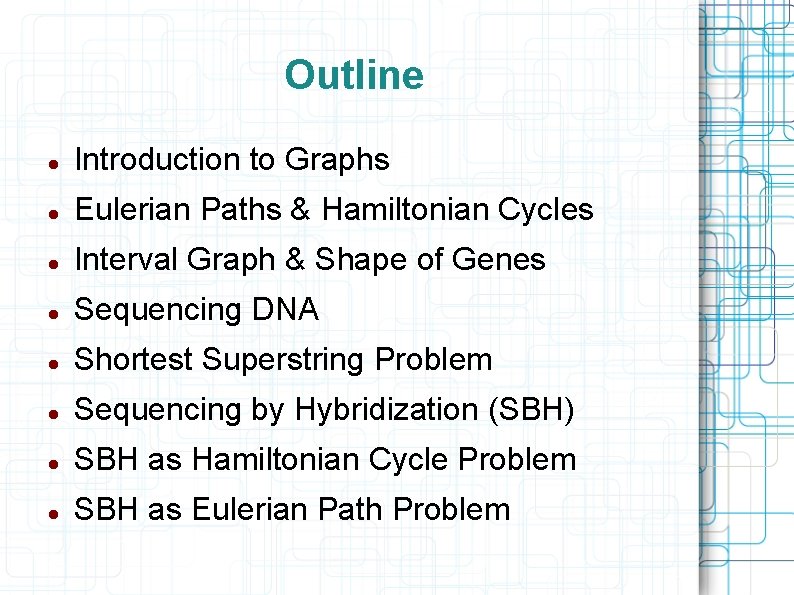 Outline

- Introduction to Graphs
- Eulerian Paths & Hamiltonian Cycles
- Interval Graph & Shape of Genes
- Sequencing DNA
- Shortest Superstring Problem
- Sequencing by Hybridization (SBH)
- SBH as Hamiltonian Cycle Problem
- SBH as Eulerian Path Problem